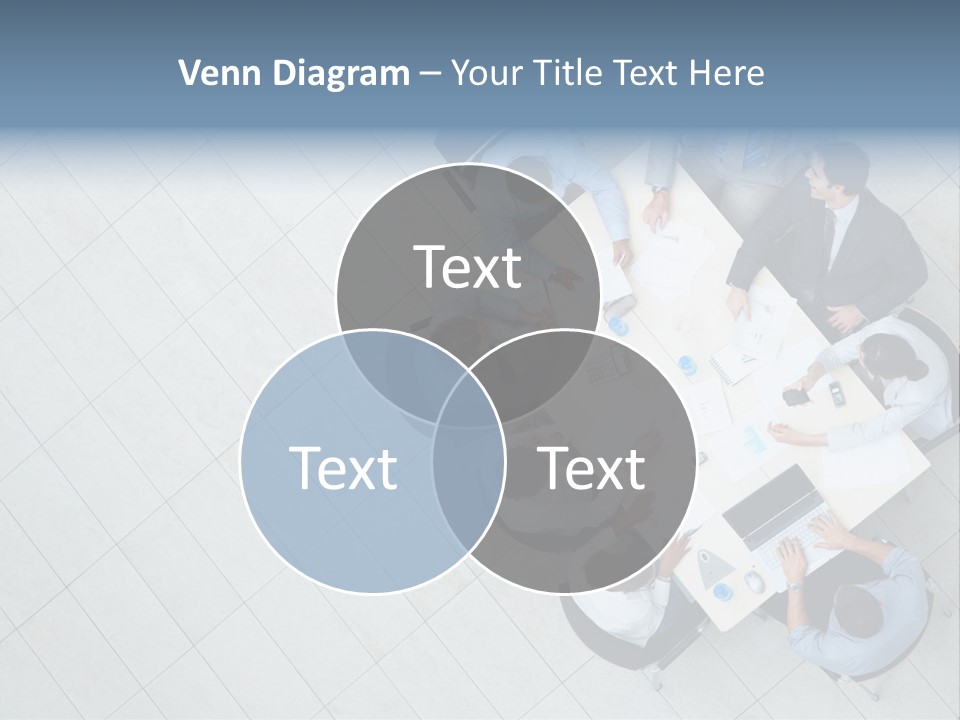 Venn Diagram – Your Title Text Here

Text

Text

Text